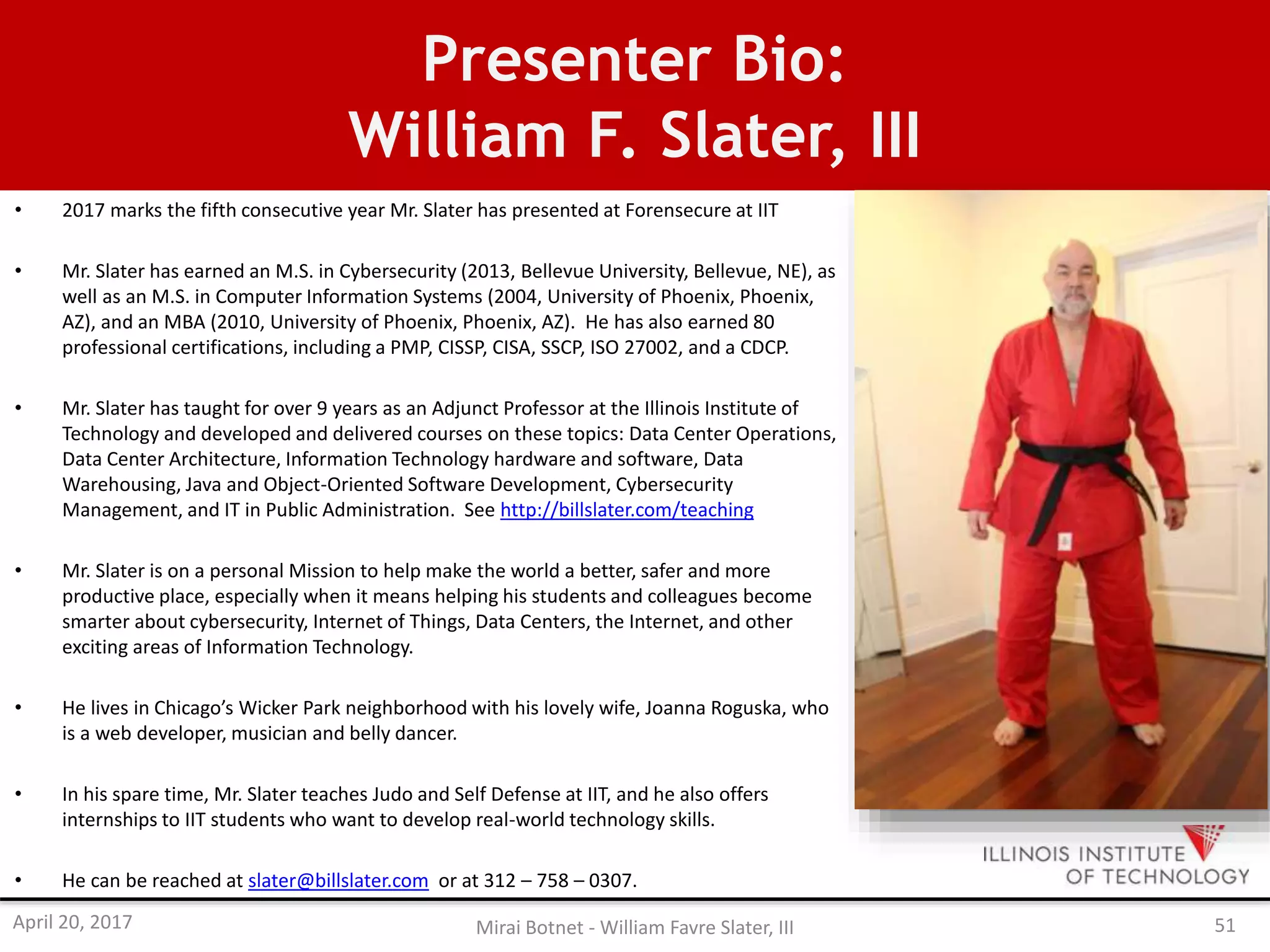 Presenter Bio:
William F. Slater, III

• 2017 marks the fifth consecutive year Mr. Slater has presented at Forensecure at IIT

• Mr. Slater has earned an M.S. in Cybersecurity (2013, Bellevue University, Bellevue, NE), as well as an M.S. in Computer Information Systems (2004, University of Phoenix, Phoenix, AZ), and an MBA (2010, University of Phoenix, Phoenix, AZ). He has also earned 80 professional certifications, including a PMP, CISSP, CISA, SSCP, ISO 27002, and a CDCP.

• Mr. Slater has taught for over 9 years as an Adjunct Professor at the Illinois Institute of Technology and developed and delivered courses on these topics: Data Center Operations, Data Center Architecture, Information Technology hardware and software, Data Warehousing, Java and Object-Oriented Software Development, Cybersecurity Management, and IT in Public Administration. See http://billslater.com/teaching

• Mr. Slater is on a personal Mission to help make the world a better, safer and more productive place, especially when it means helping his students and colleagues become smarter about cybersecurity, Internet of Things, Data Centers, the Internet, and other exciting areas of Information Technology.

• He lives in Chicago's Wicker Park neighborhood with his lovely wife, Joanna Roguska, who is a web developer, musician and belly dancer.

• In his spare time, Mr. Slater teaches Judo and Self Defense at IIT, and he also offers internships to IIT students who want to develop real-world technology skills.

• He can be reached at slater@billslater.com or at 312 – 758 – 0307.

ILLINOIS INSTITUTE OF TECHNOLOGY

April 20, 2017

Mirai Botnet - William Favre Slater, III

51